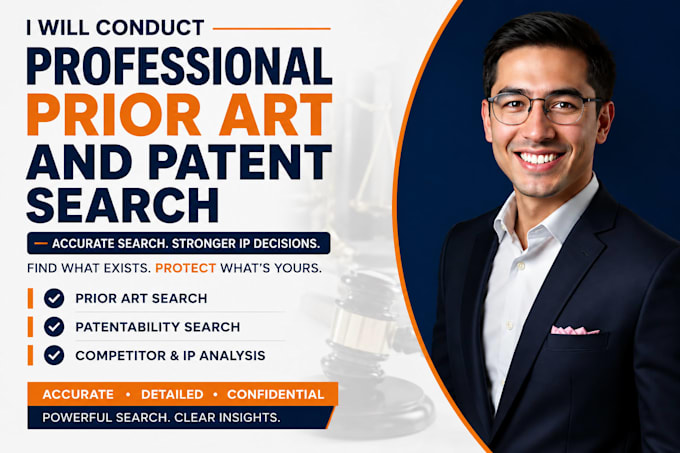 I WILL CONDUCT

PROFESSIONAL PRIOR ART AND PATENT SEARCH

— ACCURATE SEARCH. STRONGER IP DECISIONS.

FIND WHAT EXISTS. PROTECT WHAT'S YOURS.

PRIOR ART SEARCH

PATENTABILITY SEARCH

COMPETITOR & IP ANALYSIS

ACCURATE • DETAILED • CONFIDENTIAL

POWERFUL SEARCH. CLEAR INSIGHTS.